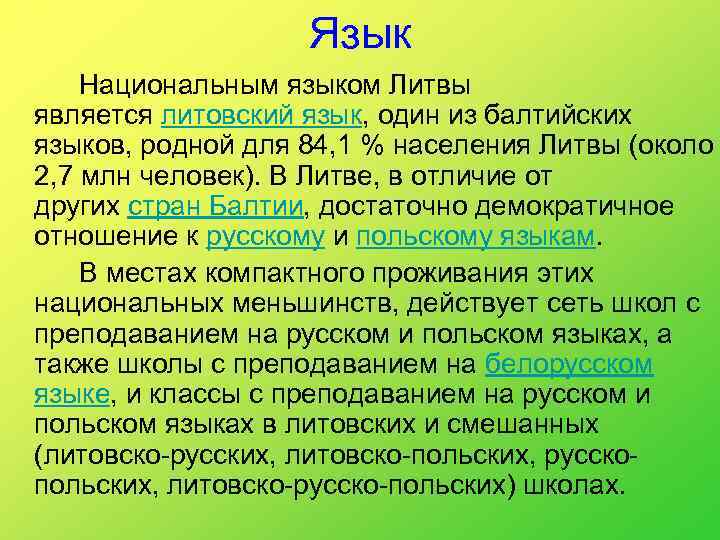 Язык

Национальным языком Литвы является литовский язык, один из балтийских языков, родной для 84,1 % населения Литвы (около 2,7 млн человек). В Литве, в отличие от других стран Балтии, достаточно демократичное отношение к русскому и польскому языкам.

В местах компактного проживания этих национальных меньшинств, действует сеть школ с преподаванием на русском и польском языках, а также школы с преподаванием на белорусском языке, и классы с преподаванием на русском и польском языках в литовских и смешанных (литовско-русских, литовско-польских, русско-польских, литовско-русско-польских) школах.